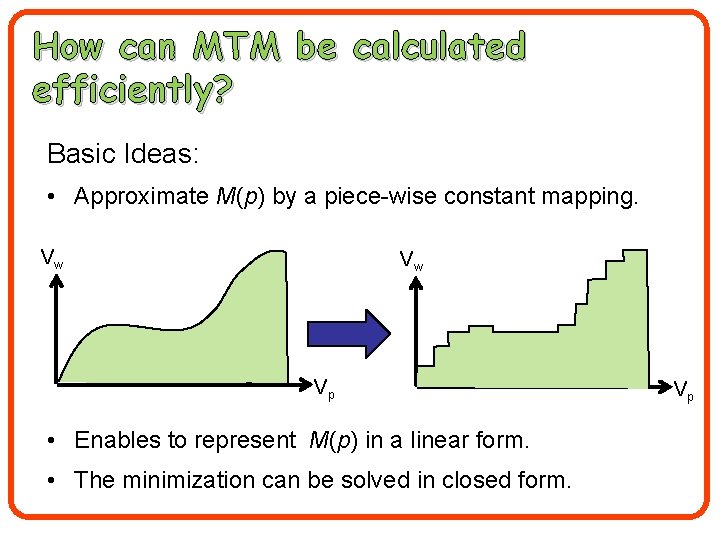 How can MTM be calculated efficiently?

Basic Ideas:

• Approximate $M(p)$ by a piece-wise constant mapping.

$V_w$

$V_p$

$V_w$

$V_p$

• Enables to represent $M(p)$ in a linear form.

• The minimization can be solved in closed form.